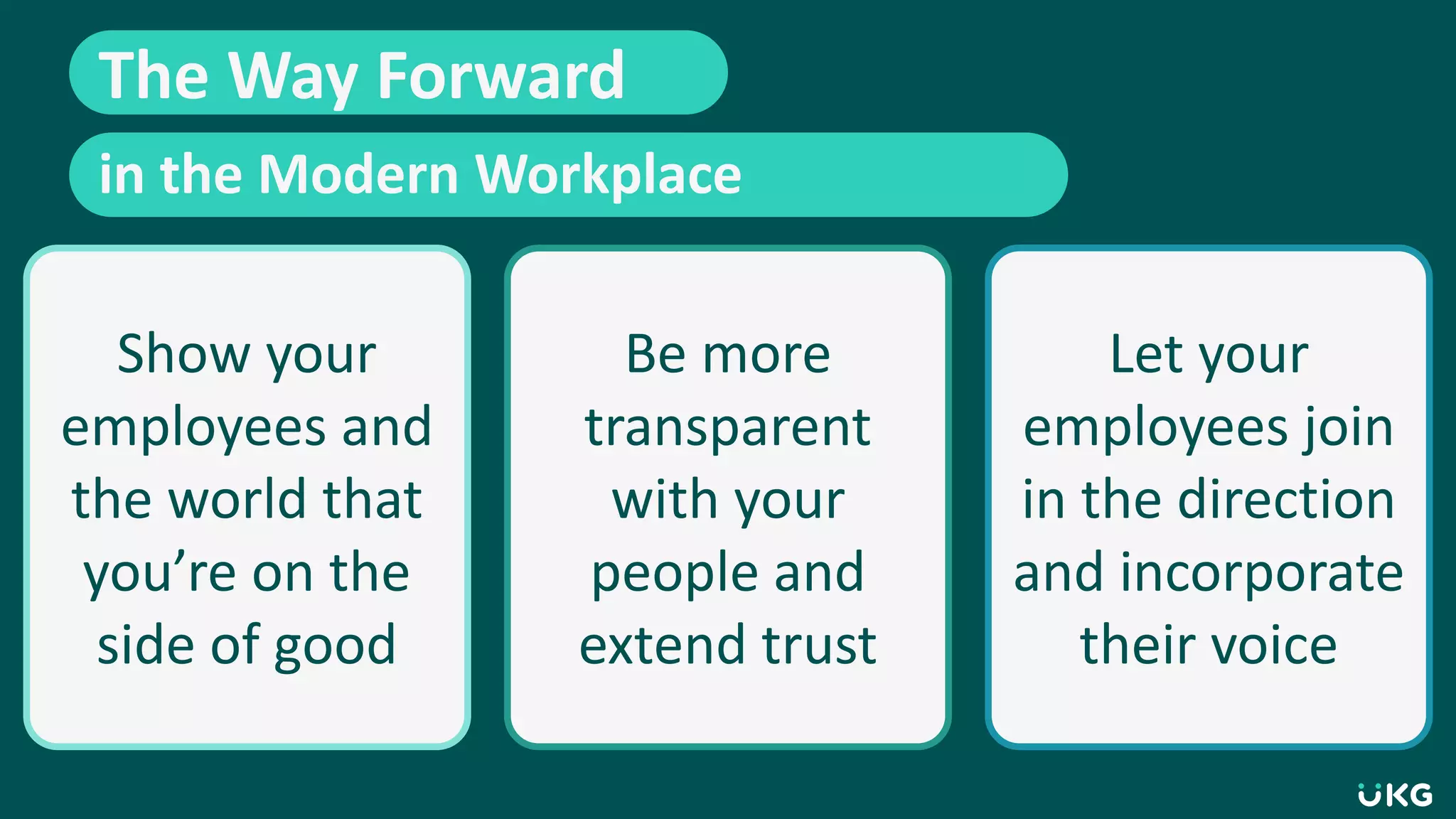 The Way Forward

in the Modern Workplace

Show your employees and the world that you’re on the side of good

Be more transparent with your people and extend trust

Let your employees join in the direction and incorporate their voice

UKG